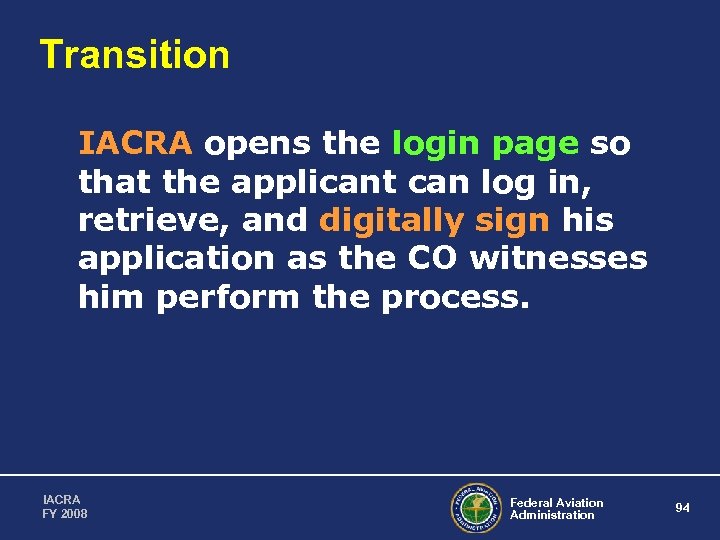 Transition

IACRA opens the login page so that the applicant can log in, retrieve, and digitally sign his application as the CO witnesses him perform the process.

IACRA
FY 2008

FEDERAL AVIATION ADMINISTRATION

Federal Aviation Administration

94